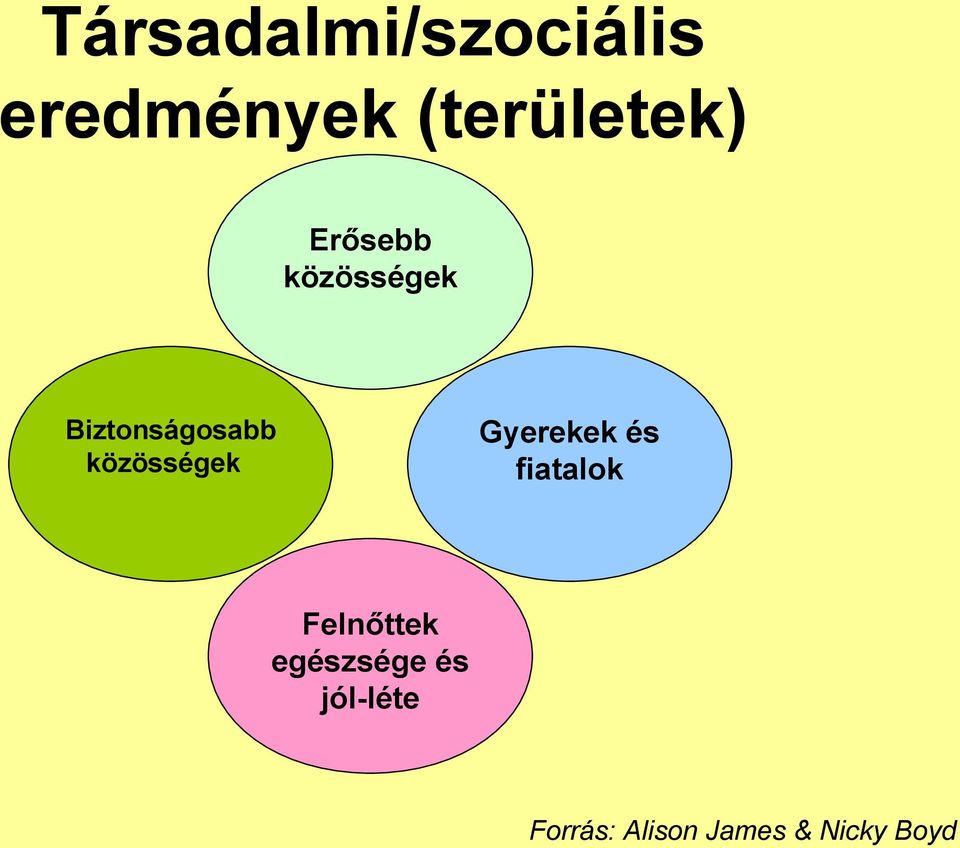 Társadalmi/szociális eredmények (területek)

Erősebb közösségek

Biztonságosabb közösségek

Gyerekek és fiatalok

Felnőttek egészsége és jól-léte

Forrás: Alison James & Nicky Boyd